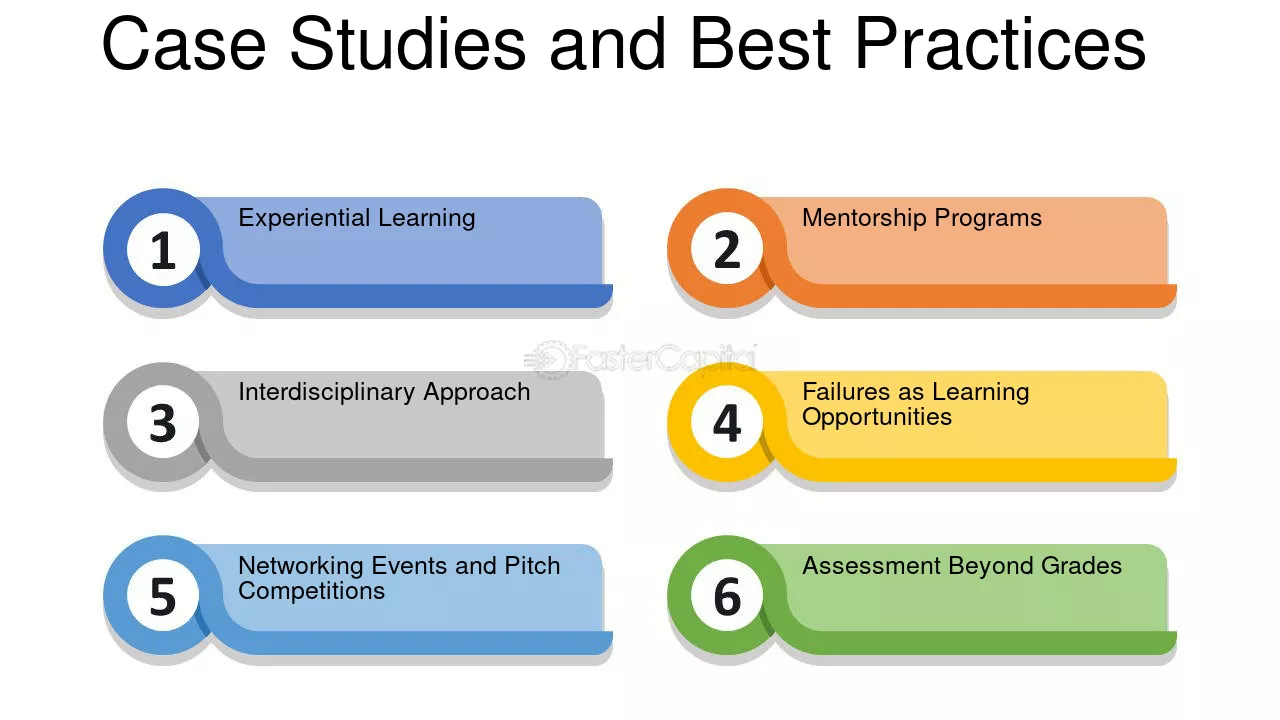 Case Studies and Best Practices

1
Experiential Learning

2
Mentorship Programs

3
Interdisciplinary Approach

4
Failures as Learning Opportunities

5
Networking Events and Pitch Competitions

6
Assessment Beyond Grades

FasterCapital